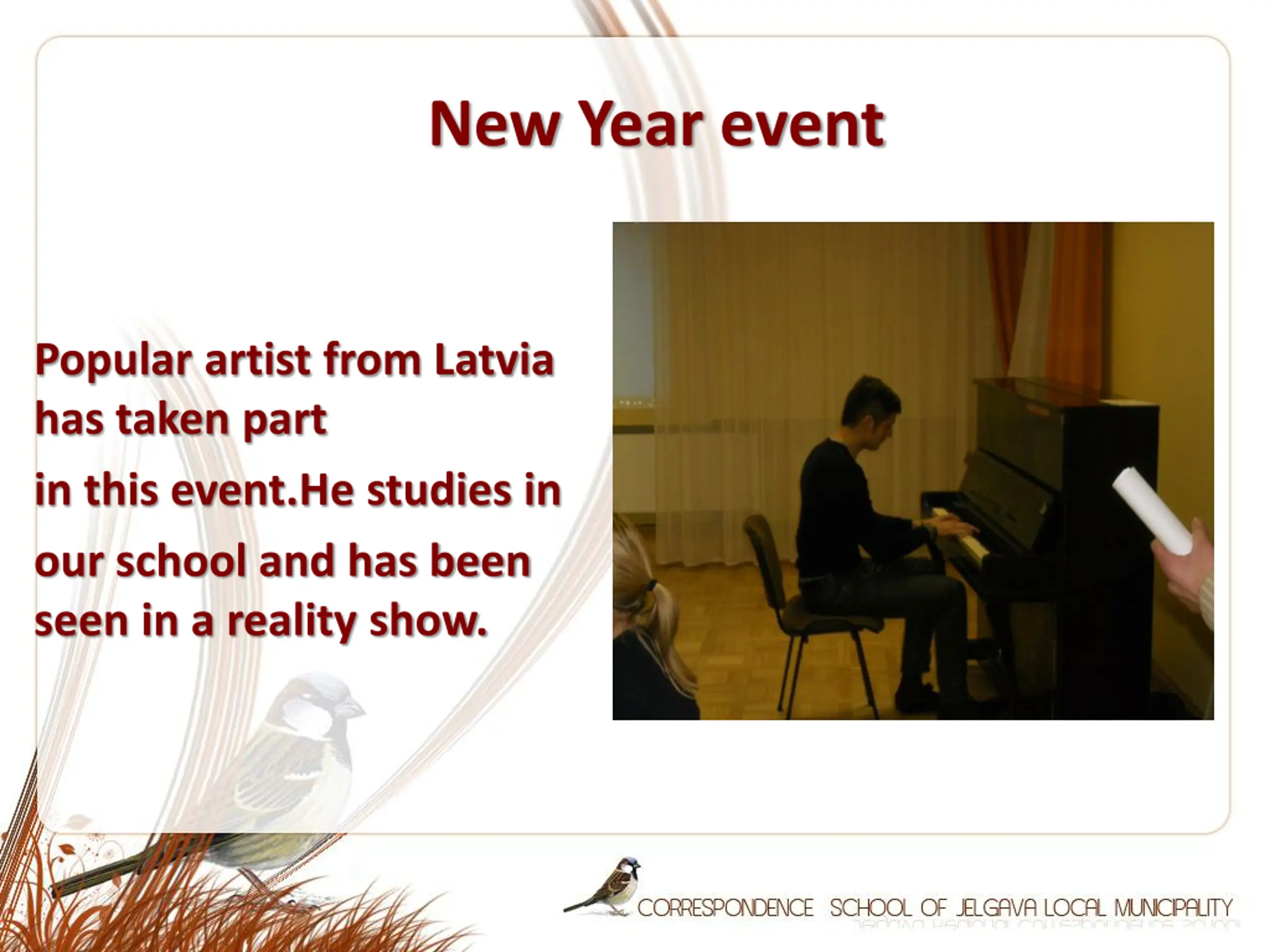 New Year event

Popular artist from Latvia has taken part
in this event.He studies in
our school and has been
seen in a reality show.

CORRESPONDENCE SCHOOL OF JELGAVA LOCAL MUNICIPALITY